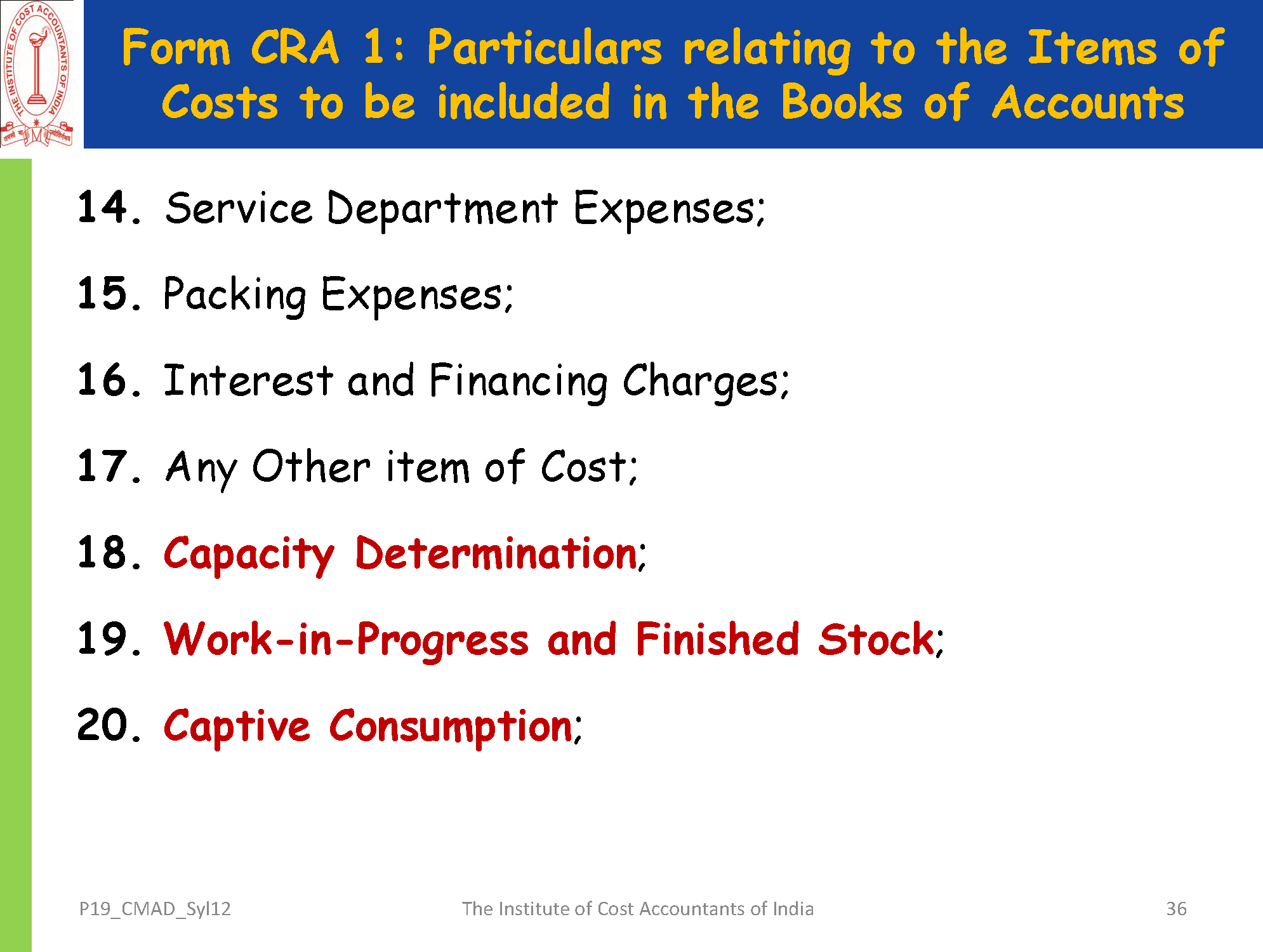 THE INSTITUTE OF COST ACCOUNTANTS OF INDIA

Form CRA 1: Particulars relating to the Items of Costs to be included in the Books of Accounts

14. Service Department Expenses;

15. Packing Expenses;

16. Interest and Financing Charges;

17. Any Other item of Cost;

18. Capacity Determination;

19. Work-in-Progress and Finished Stock;

20. Captive Consumption;

P19_CMAD_Syl12 The Institute of Cost Accountants of India 36